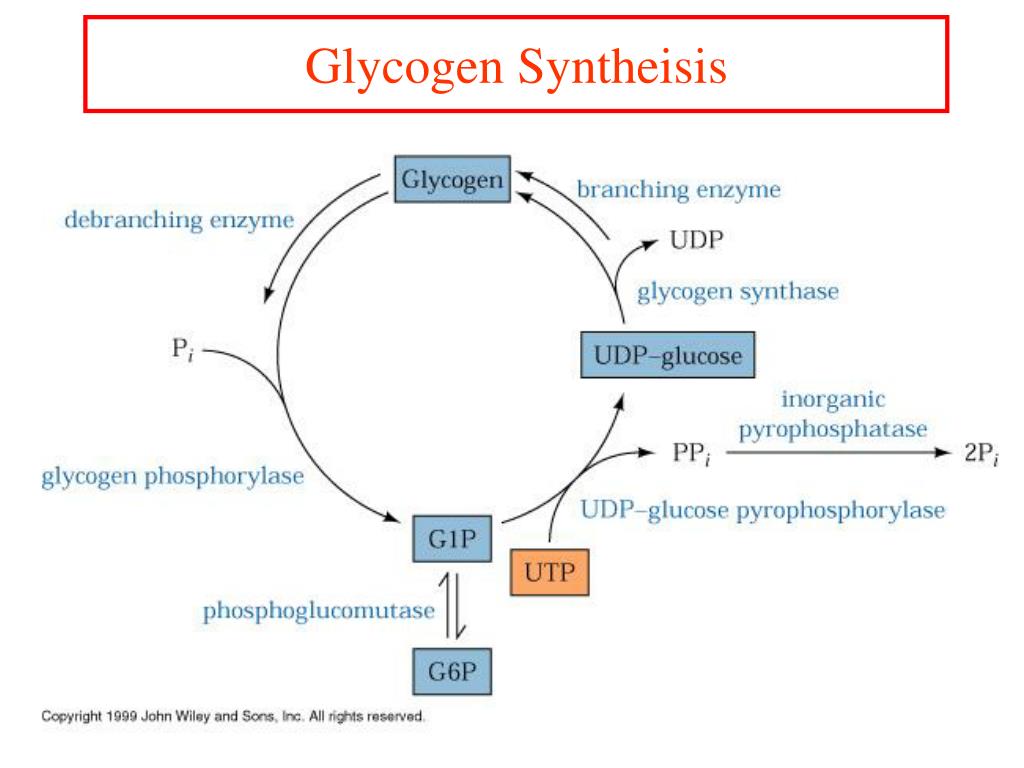 Glycogen Syntheisis

Glycogen

branching enzyme

debranching enzyme

UDP

glycogen synthase

$P_i$

UDP–glucose

inorganic pyrophosphatase

$PP_i$

$2P_i$

glycogen phosphorylase

UDP–glucose pyrophosphorylase

G1P

UTP

phosphoglucomutase

G6P

Copyright 1999 John Wiley and Sons, Inc. All rights reserved.